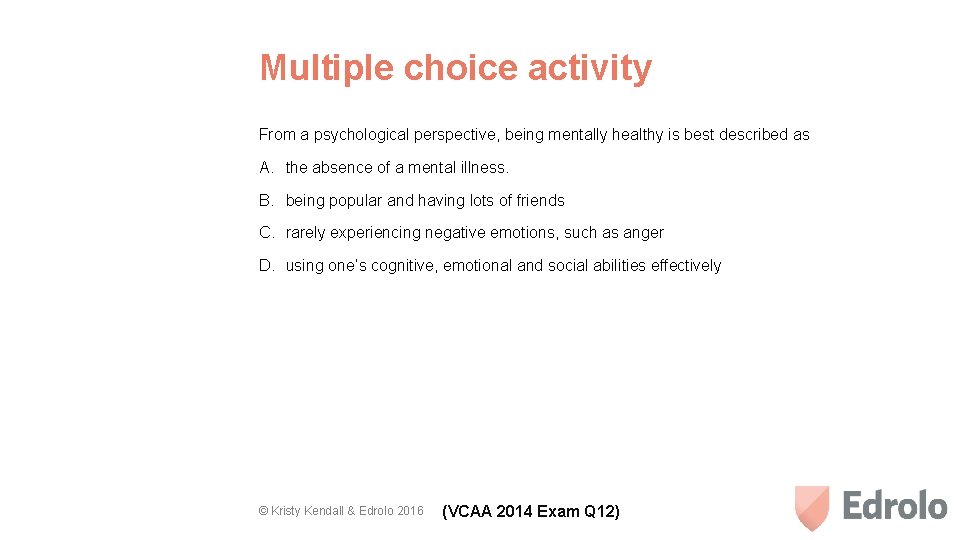 Multiple choice activity

From a psychological perspective, being mentally healthy is best described as

A. the absence of a mental illness.

B. being popular and having lots of friends

C. rarely experiencing negative emotions, such as anger

D. using one's cognitive, emotional and social abilities effectively

© Kristy Kendall & Edrolo 2016

(VCAA 2014 Exam Q12)

Edrolo